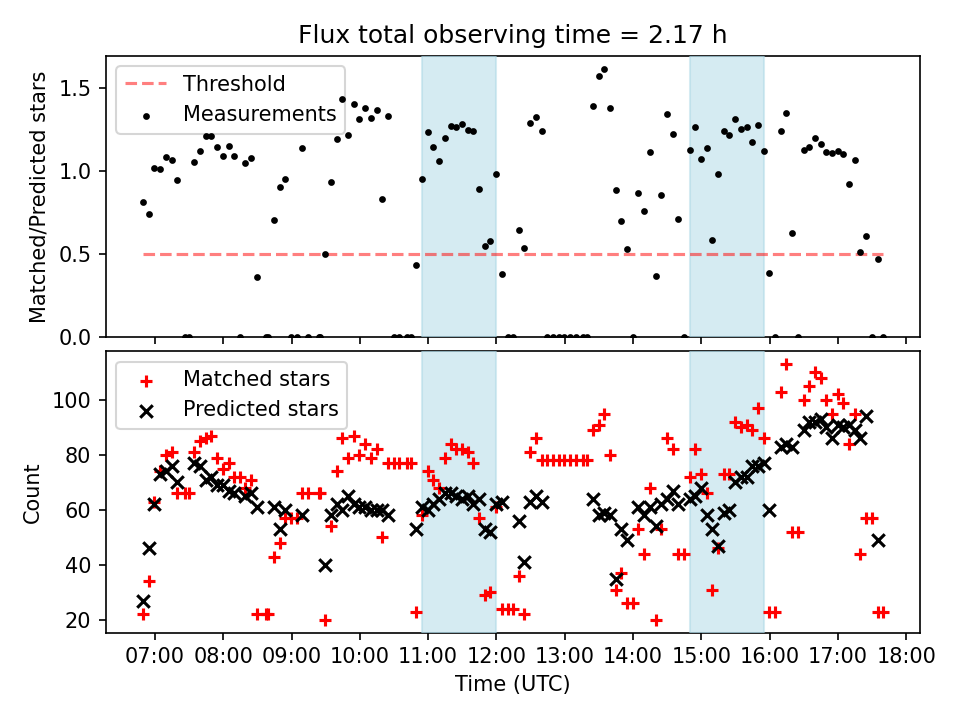 Flux total observing time = 2.17 h

Threshold
Measurements

Matched/Predicted stars

1.5
1.0
0.5
0.0

Matched stars
Predicted stars

Count

100
80
60
40
20

07:00 08:00 09:00 10:00 11:00 12:00 13:00 14:00 15:00 16:00 17:00 18:00

Time (UTC)